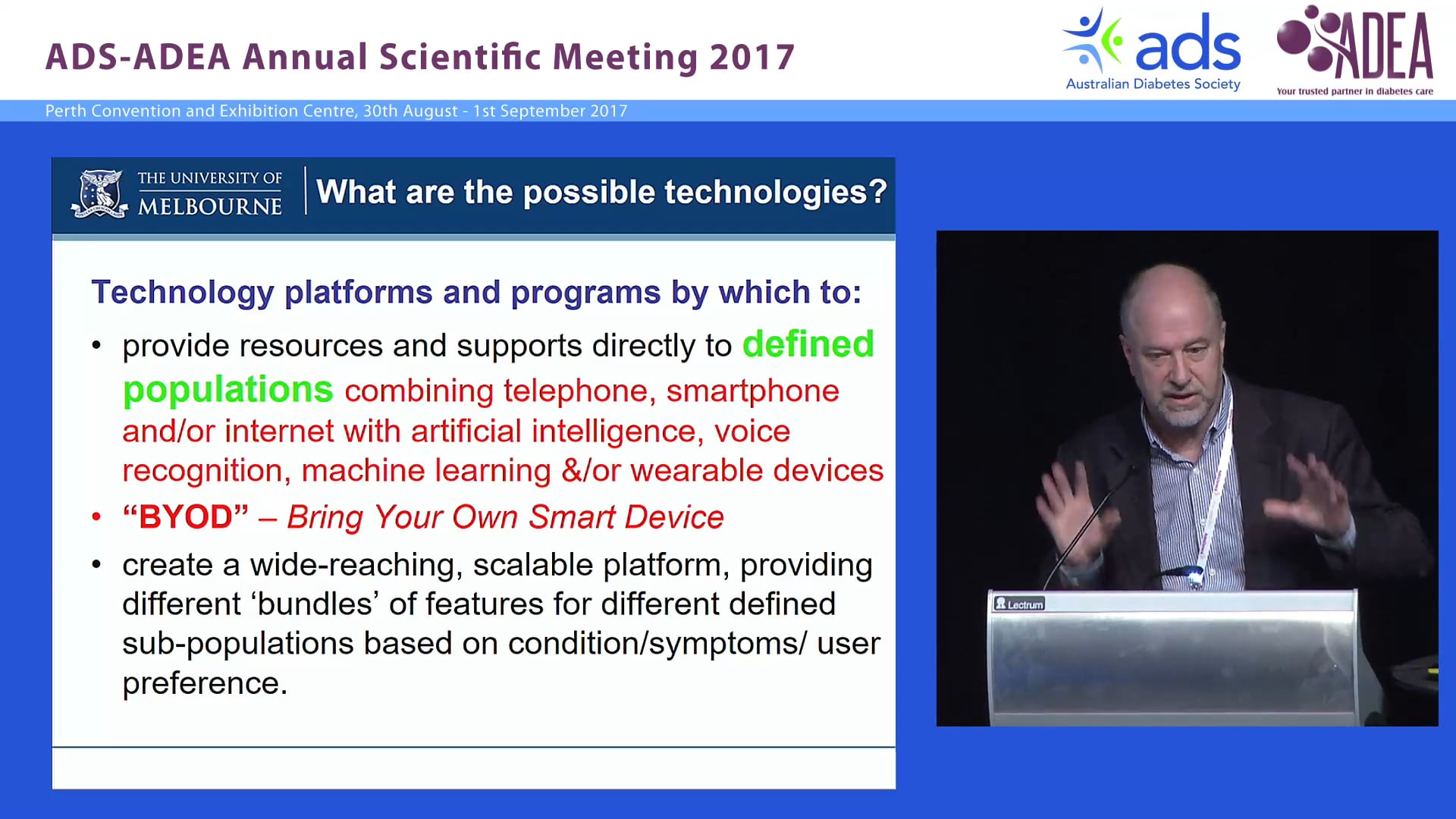 ADS-ADEA Annual Scientific Meeting 2017

ads
Australian Diabetes Society

ADEA
Your trusted partner in diabetes care

Perth Convention and Exhibition Centre, 30th August - 1st September 2017

THE UNIVERSITY OF MELBOURNE

What are the possible technologies?

Technology platforms and programs by which to:

• provide resources and supports directly to defined populations combining telephone, smartphone and/or internet with artificial intelligence, voice recognition, machine learning &/or wearable devices

• "BYOD" – Bring Your Own Smart Device

• create a wide-reaching, scalable platform, providing different 'bundles' of features for different defined sub-populations based on condition/symptoms/ user preference.

Lectrum